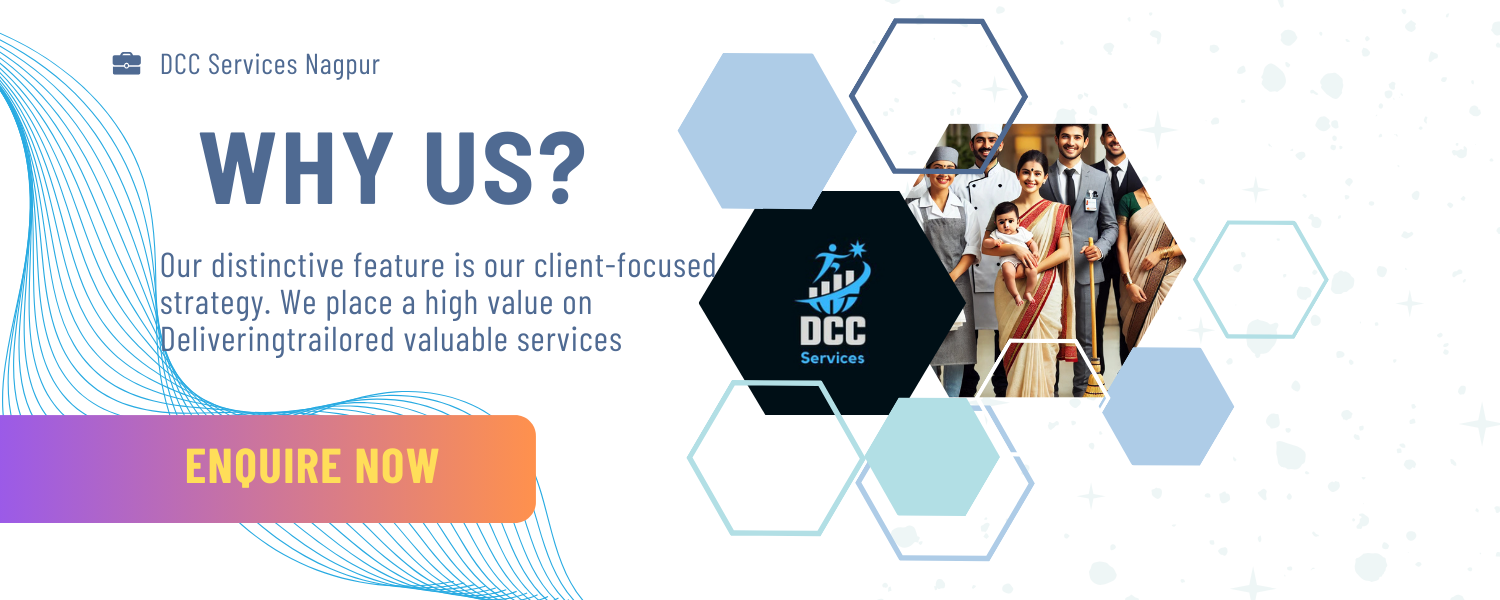 DCC Services Nagpur

WHY US?

Our distinctive feature is our client-focused strategy. We place a high value on Deliveringtrailored valuable services

ENQUIRE NOW

DCC Services